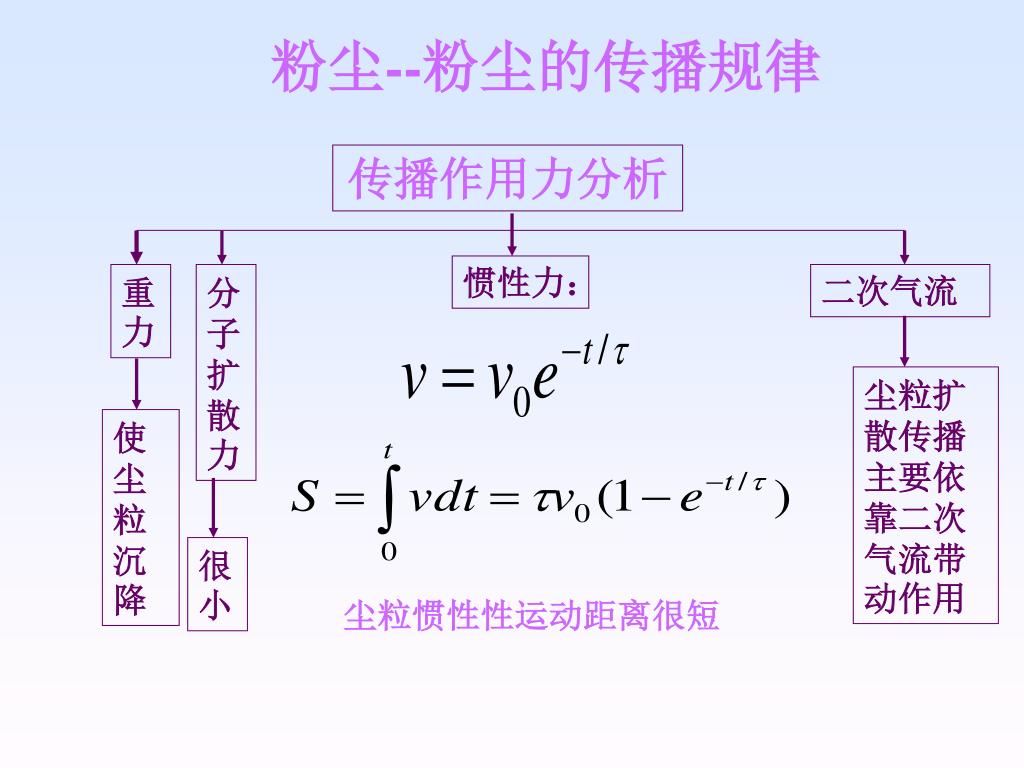 粉尘--粉尘的传播规律

传播作用力分析

重力

使尘粒沉降

分子扩散力

很小

惯性力：

$v = v_0 e^{-t/\tau}$

$S = \int_0^t v dt = \tau v_0 (1 - e^{-t/\tau})$

尘粒惯性性运动距离很短

二次气流

尘粒扩散传播主要依靠二次气流带动作用